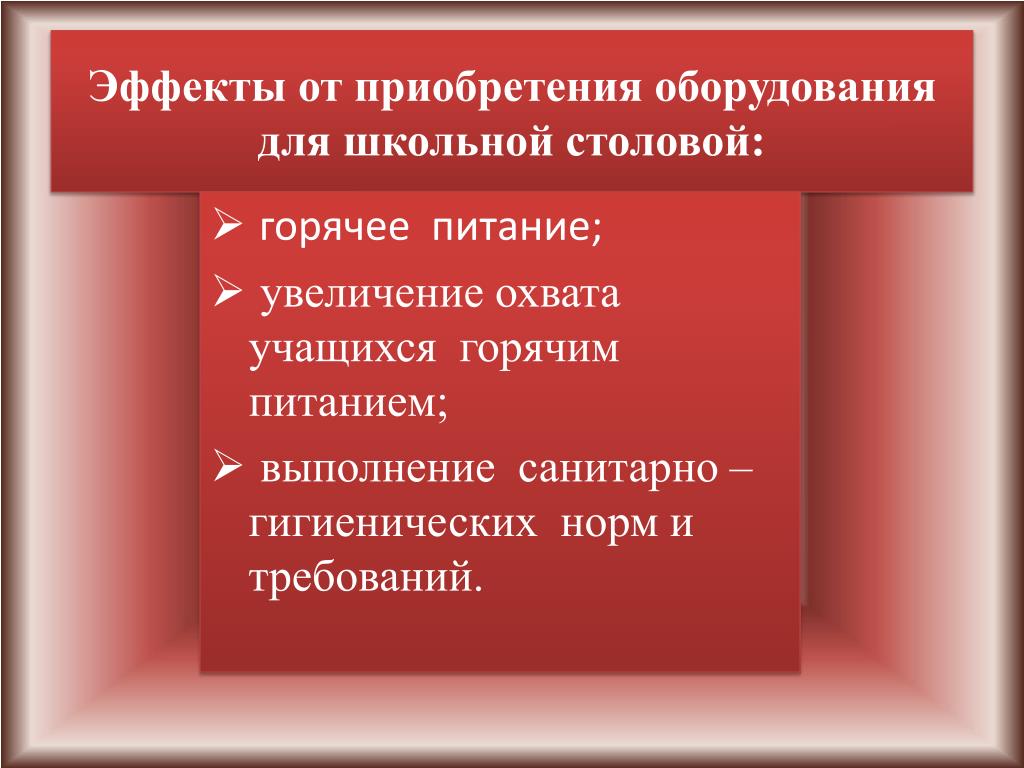 Эффекты от приобретения оборудования для школьной столовой:

➢ горячее питание;

➢ увеличение охвата учащихся горячим питанием;

➢ выполнение санитарно – гигиенических норм и требований.